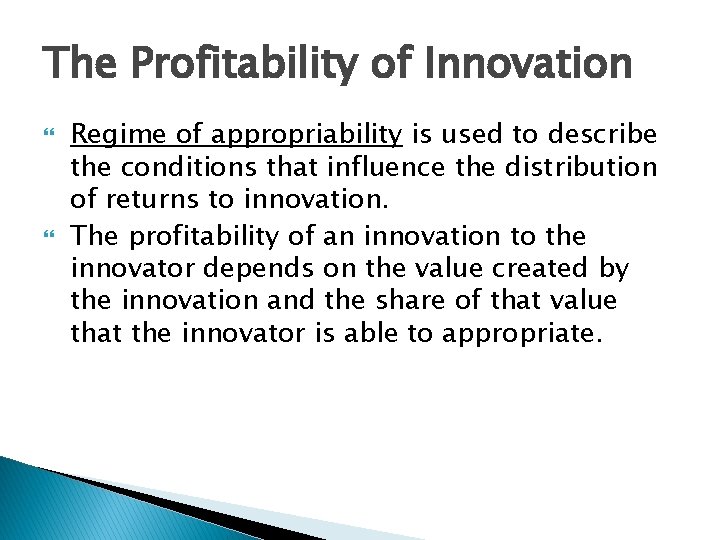 The Profitability of Innovation

Regime of appropriability is used to describe the conditions that influence the distribution of returns to innovation.

The profitability of an innovation to the innovator depends on the value created by the innovation and the share of that value that the innovator is able to appropriate.